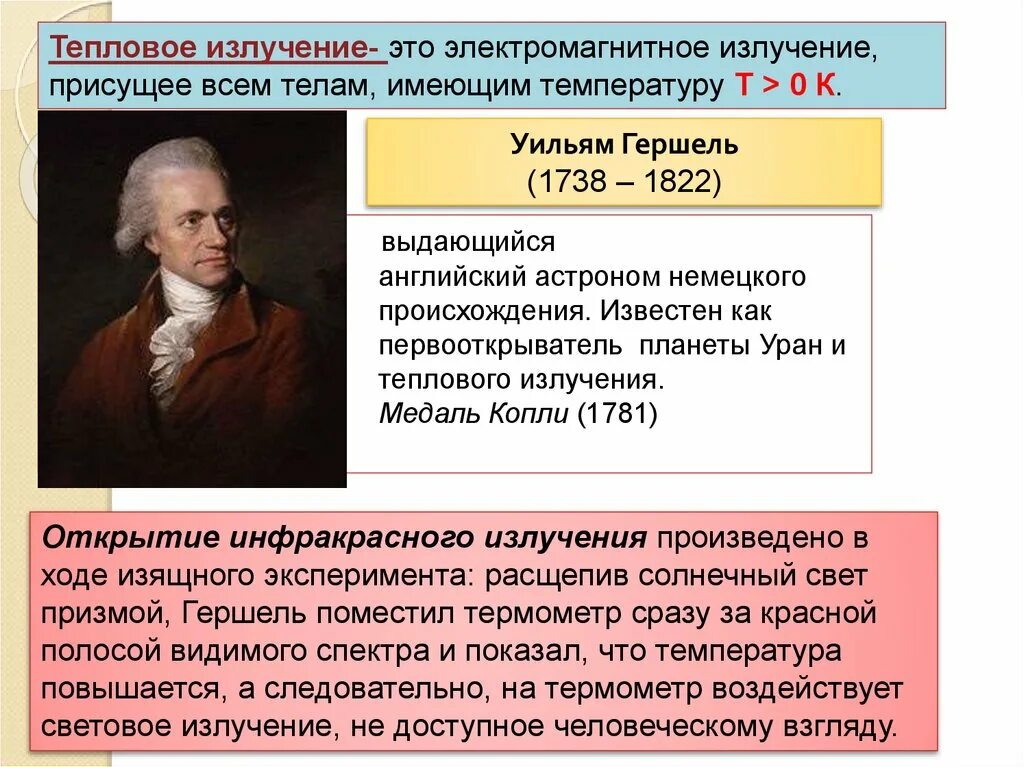 Тепловое излучение- это электромагнитное излучение, присущее всем телам, имеющим температуру Т > 0 К.

Уильям Гершель
(1738 – 1822)

выдающийся английский астроном немецкого происхождения. Известен как первооткрыватель планеты Уран и теплового излучения.
Медаль Копли (1781)

Открытие инфракрасного излучения произведено в ходе изящного эксперимента: расщепив солнечный свет призмой, Гершель поместил термометр сразу за красной полосой видимого спектра и показал, что температура повышается, а следовательно, на термометр воздействует световое излучение, не доступное человеческому взгляду.